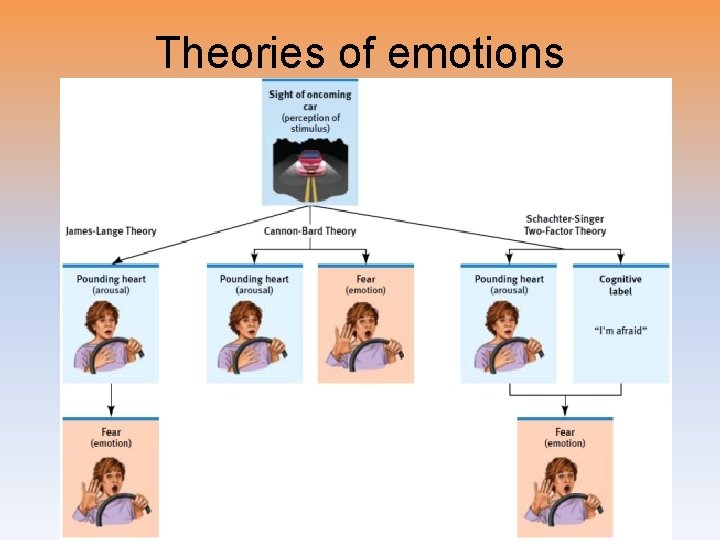 Theories of emotions

Sight of oncoming car (perception of stimulus)

James-Lange Theory

Cannon-Bard Theory

Schachter-Singer Two-Factor Theory

Pounding heart (arousal)

Pounding heart (arousal)

Fear (emotion)

Pounding heart (arousal)

Cognitive label

"I'm afraid"

Fear (emotion)

Fear (emotion)